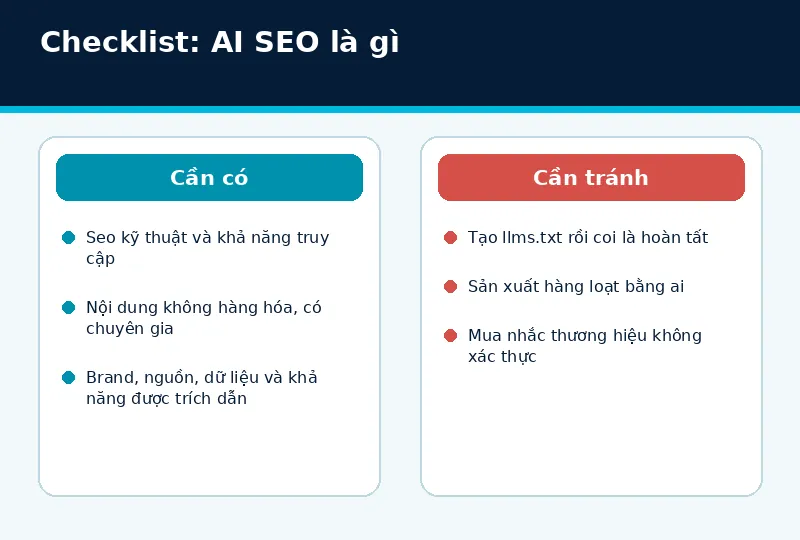 Checklist: AI SEO là gì

Cần có

Seo kỹ thuật và khả năng truy cập

Nội dung không hàng hóa, có chuyên gia

Brand, nguồn, dữ liệu và khả năng được trích dẫn

Cần tránh

Tạo llms.txt rồi coi là hoàn tất

Sản xuất hàng loạt bằng ai

Mua nhắc thương hiệu không xác thực